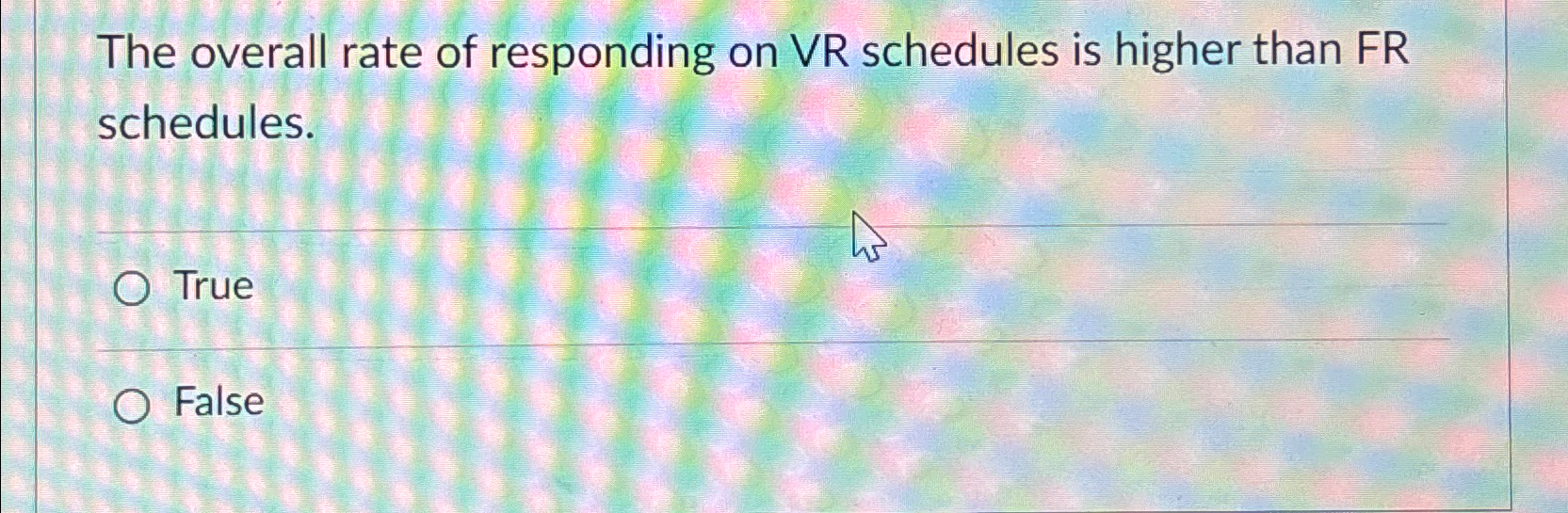 The overall rate of responding on VR schedules is higher than FR schedules.

True

False